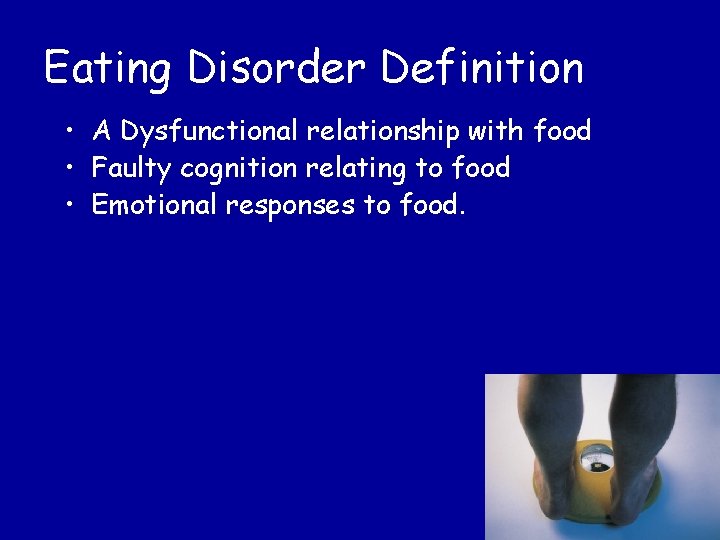 Eating Disorder Definition

• A Dysfunctional relationship with food
• Faulty cognition relating to food
• Emotional responses to food.